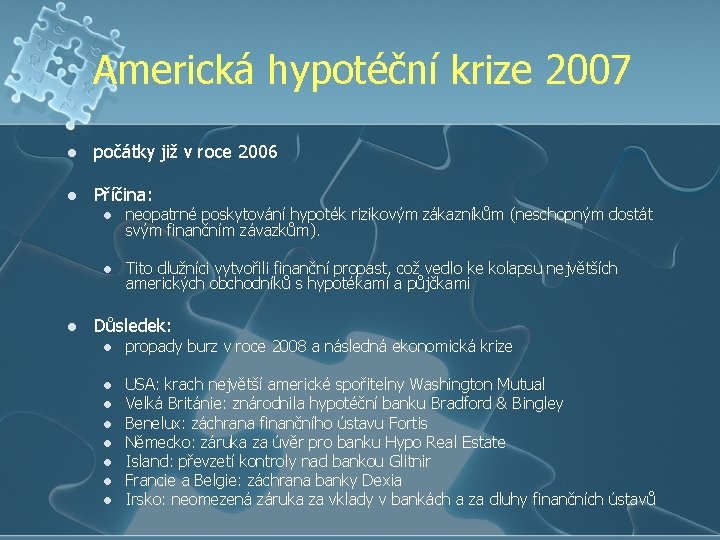 Americká hypotéční krize 2007

- počátky již v roce 2006
- Příčina:
  - neopatrné poskytování hypoték rizikovým zákazníkům (neschopným dostát svým finančním závazkům).
  - Tito dlužníci vytvořili finanční propast, což vedlo ke kolapsu největších amerických obchodníků s hypotékami a půjčkami
- Důsledek:
  - propady burz v roce 2008 a následná ekonomická krize
  - USA: krach největší americké spořitelny Washington Mutual
  - Velká Británie: znárodnila hypotéční banku Bradford & Bingley
  - Benelux: záchrana finančního ústavu Fortis
  - Německo: záruka za úvěr pro banku Hypo Real Estate
  - Island: převzetí kontroly nad bankou Glitnir
  - Francie a Belgie: záchrana banky Dexia
  - Irsko: neomezená záruka za vklady v bankách a za dluhy finančních ústavů